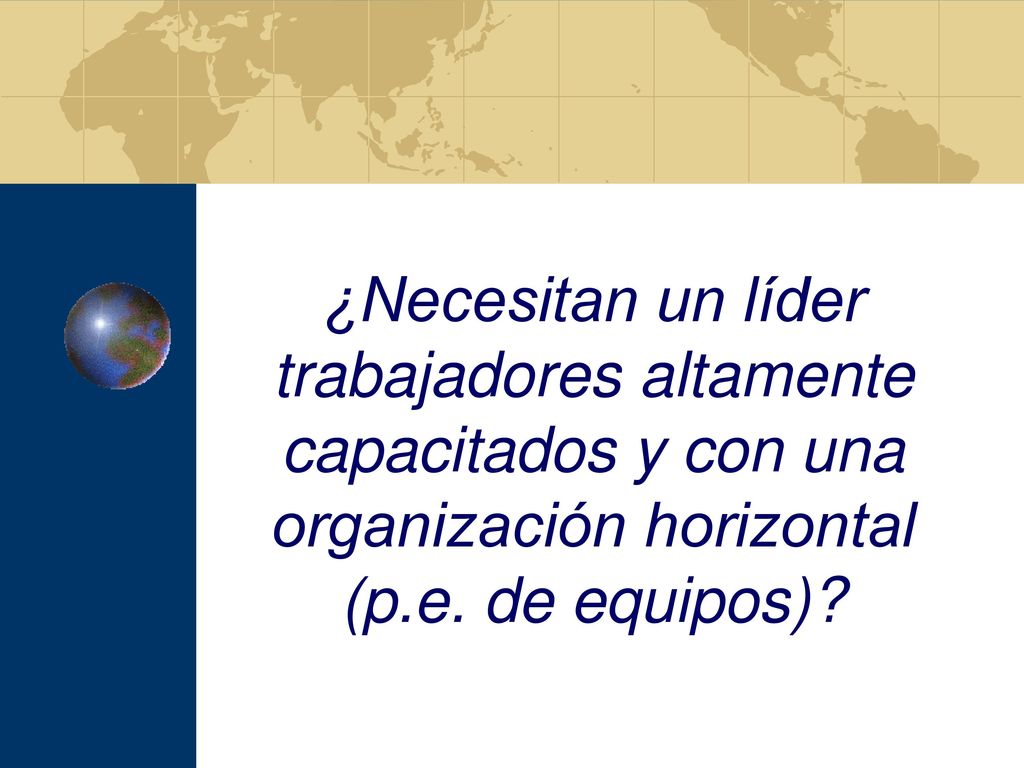 ¿Necesitan un líder trabajadores altamente capacitados y con una organización horizontal (p.e. de equipos)?